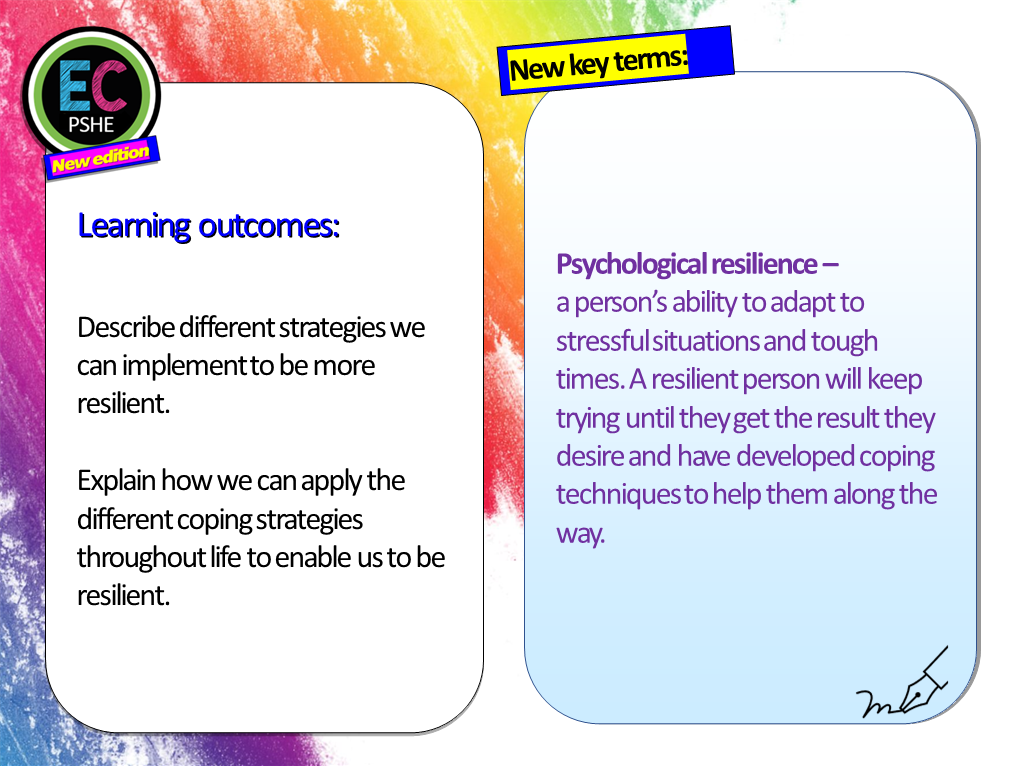 EC
PSHE
New edition

Learning outcomes:

Describe different strategies we can implement to be more resilient.

Explain how we can apply the different coping strategies throughout life to enable us to be resilient.

New key terms:

Psychological resilience – a person's ability to adapt to stressful situations and tough times. A resilient person will keep trying until they get the result they desire and have developed coping techniques to help them along the way.